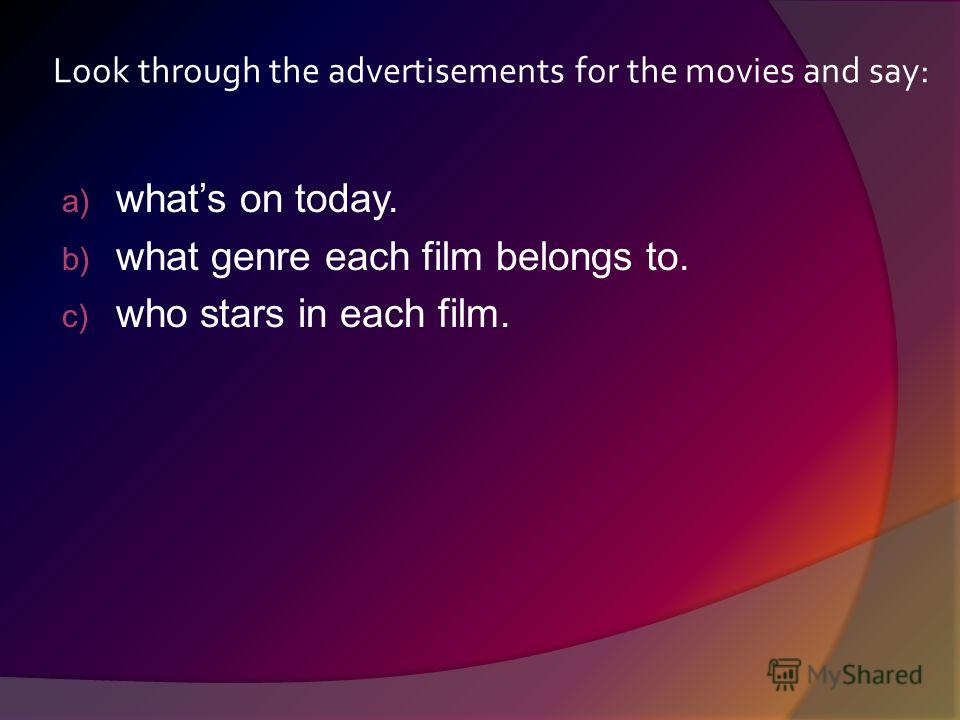 Look through the advertisements for the movies and say:

a) what’s on today.
b) what genre each film belongs to.
c) who stars in each film.

MyShared